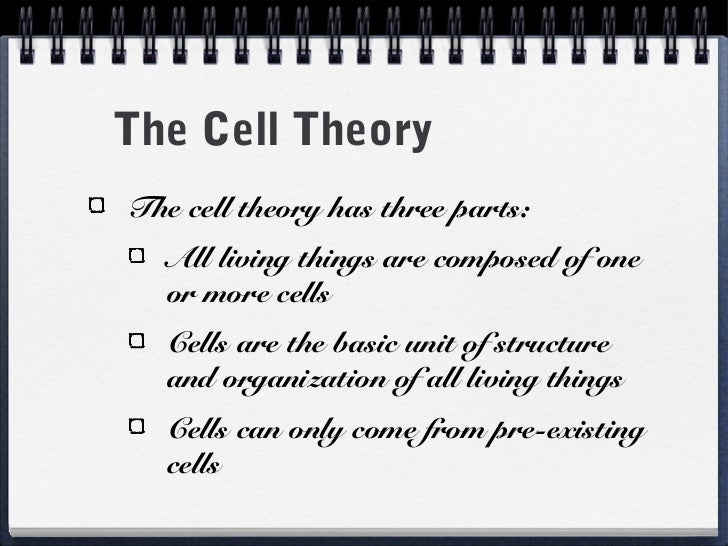 The Cell Theory

The cell theory has three parts:

All living things are composed of one or more cells

Cells are the basic unit of structure and organization of all living things

Cells can only come from pre-existing cells